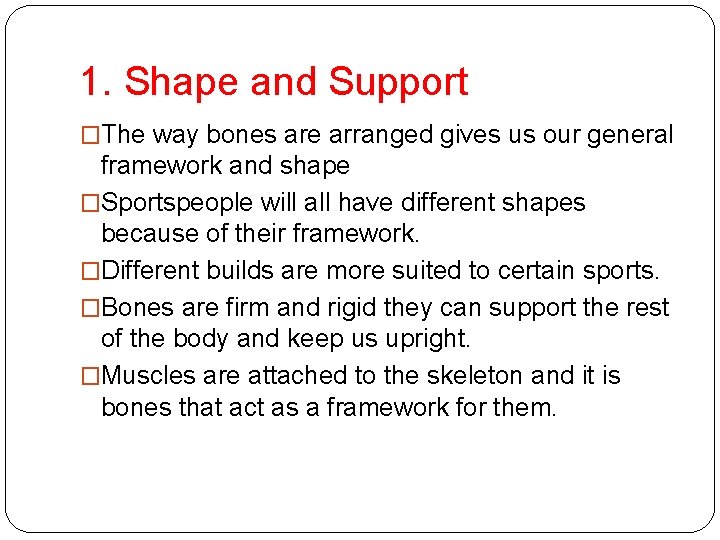 1. Shape and Support

□The way bones are arranged gives us our general framework and shape

□Sportspeople will all have different shapes because of their framework.

□Different builds are more suited to certain sports.

□Bones are firm and rigid they can support the rest of the body and keep us upright.

□Muscles are attached to the skeleton and it is bones that act as a framework for them.